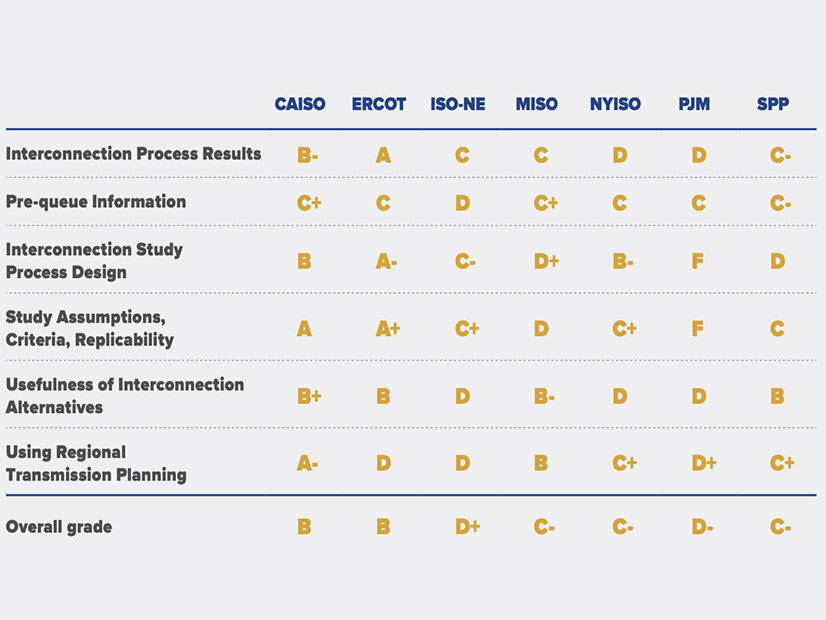 | | CAISO | ERCOT | ISO-NE | MISO | NYISO | PJM | SPP |
|---|---|---|---|---|---|---|---|
| Interconnection Process Results | B- | A | C | C | D | D | C- |
| Pre-queue Information | C+ | C | D | C+ | C | C | C- |
| Interconnection Study Process Design | B | A- | C- | D+ | B- | F | D |
| Study Assumptions, Criteria, Replicability | A | A+ | C+ | D | C+ | F | C |
| Usefulness of Interconnection Alternatives | B+ | B | D | B- | D | D | B |
| Using Regional Transmission Planning | A- | D | D | B | C+ | D+ | C+ |
| Overall grade | B | B | D+ | C- | C- | D- | C- |